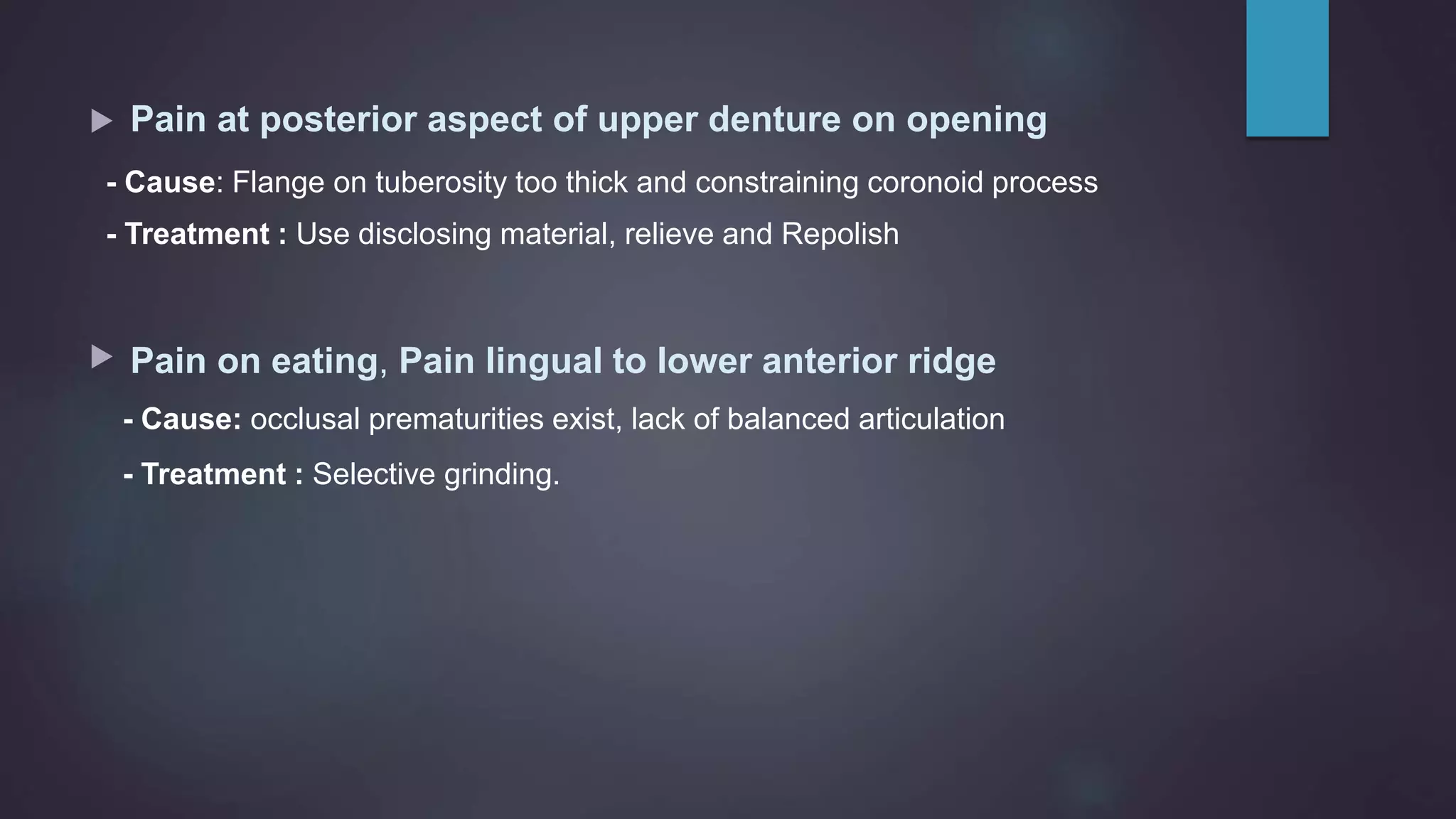 Pain at posterior aspect of upper denture on opening

- Cause: Flange on tuberosity too thick and constraining coronoid process

- Treatment : Use disclosing material, relieve and Repolish

Pain on eating, Pain lingual to lower anterior ridge

- Cause: occlusal prematurities exist, lack of balanced articulation

- Treatment : Selective grinding.